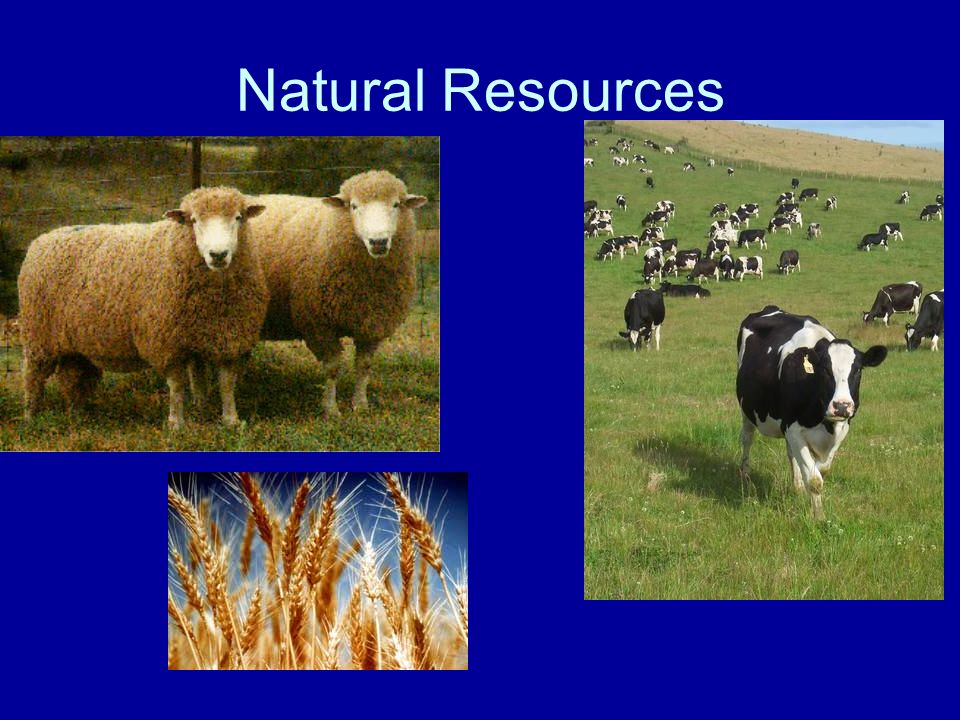 Natural Resources